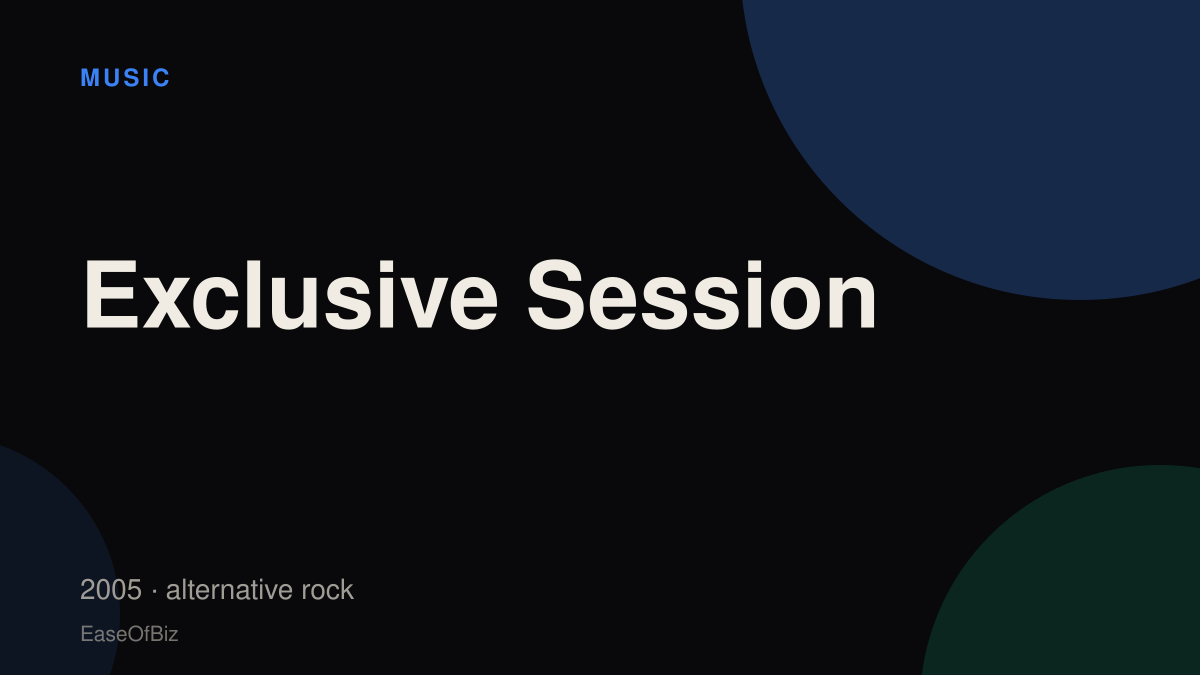 MUSIC

Exclusive Session

2005 · alternative rock

EaseOfBiz